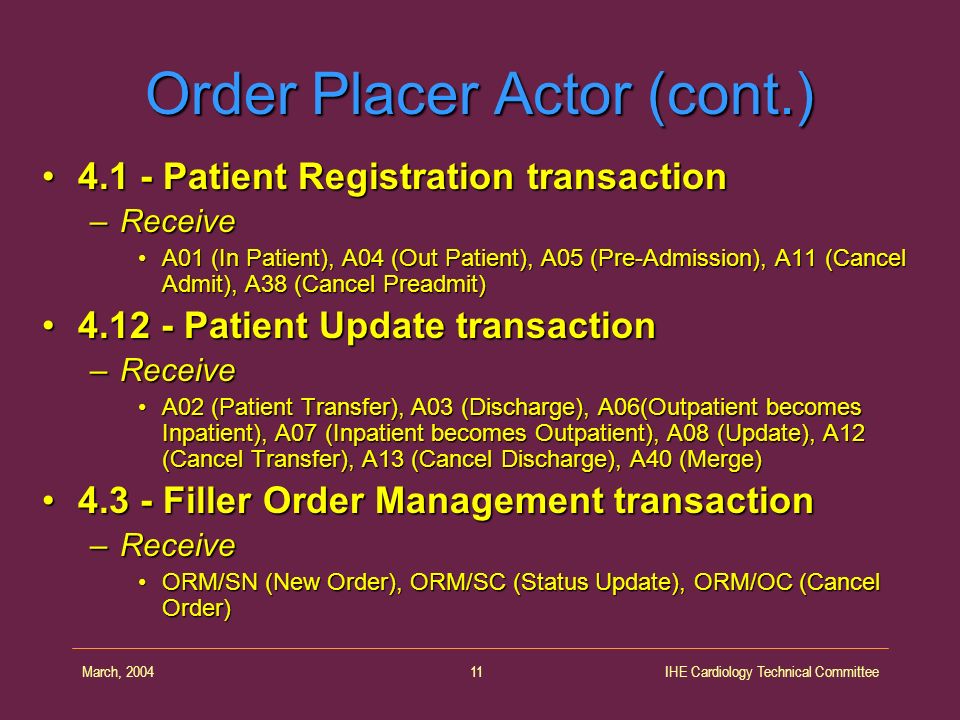 Order Placer Actor (cont.)

• 4.1 - Patient Registration transaction
– Receive
• A01 (In Patient), A04 (Out Patient), A05 (Pre-Admission), A11 (Cancel Admit), A38 (Cancel Preadmit)

• 4.12 - Patient Update transaction
– Receive
• A02 (Patient Transfer), A03 (Discharge), A06(Outpatient becomes Inpatient), A07 (Inpatient becomes Outpatient), A08 (Update), A12 (Cancel Transfer), A13 (Cancel Discharge), A40 (Merge)

• 4.3 - Filler Order Management transaction
– Receive
• ORM/SN (New Order), ORM/SC (Status Update), ORM/OC (Cancel Order)

March, 2004

11

IHE Cardiology Technical Committee